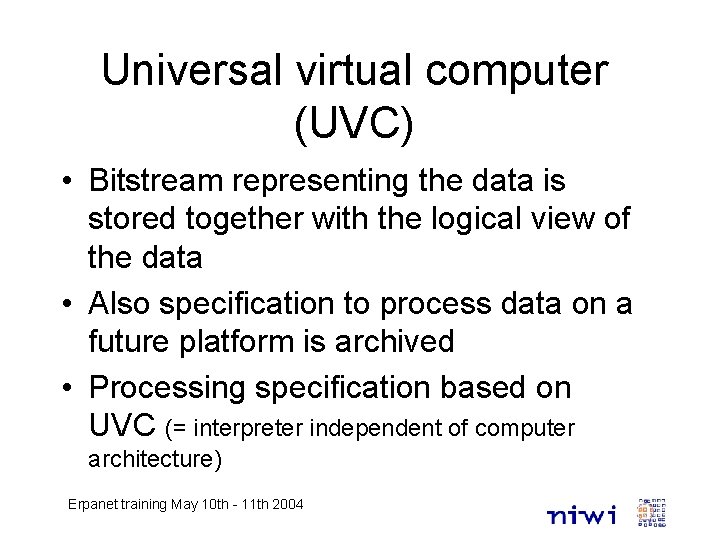 Universal virtual computer (UVC)

• Bitstream representing the data is stored together with the logical view of the data

• Also specification to process data on a future platform is archived

• Processing specification based on UVC (= interpreter independent of computer architecture)

Erpanet training May 10th - 11th 2004

niwi